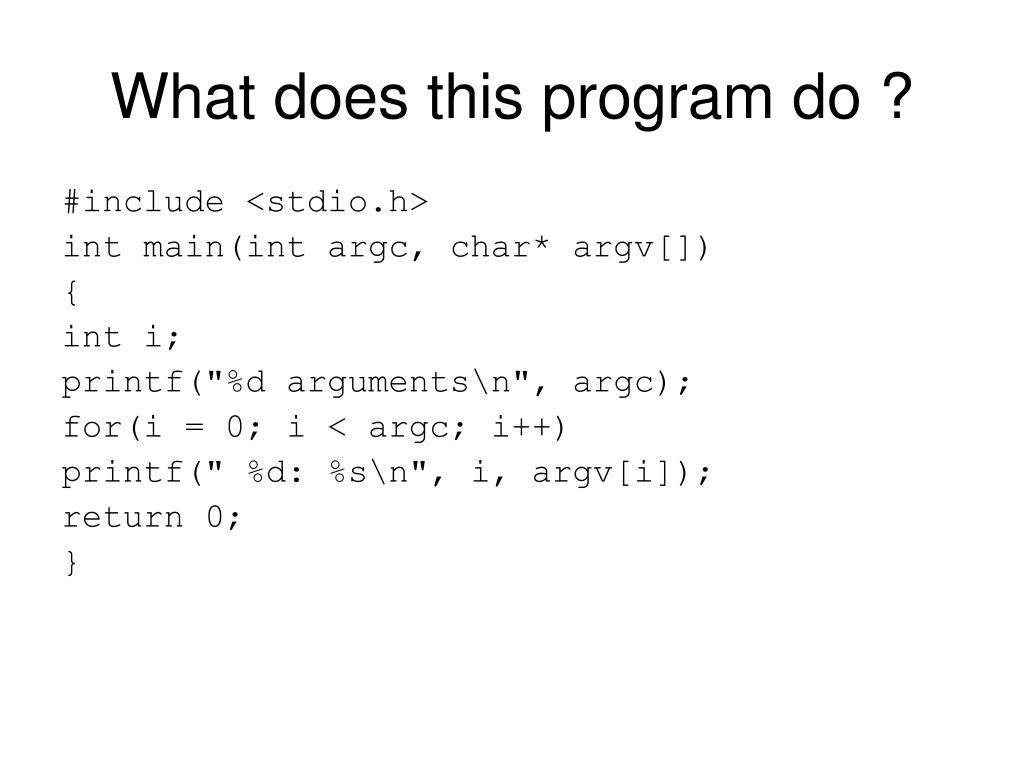 What does this program do ?

#include <stdio.h>
int main(int argc, char* argv[])
{
int i;
printf("%d arguments\n", argc);
for(i = 0; i < argc; i++)
printf(" %d: %s\n", i, argv[i]);
return 0;
}